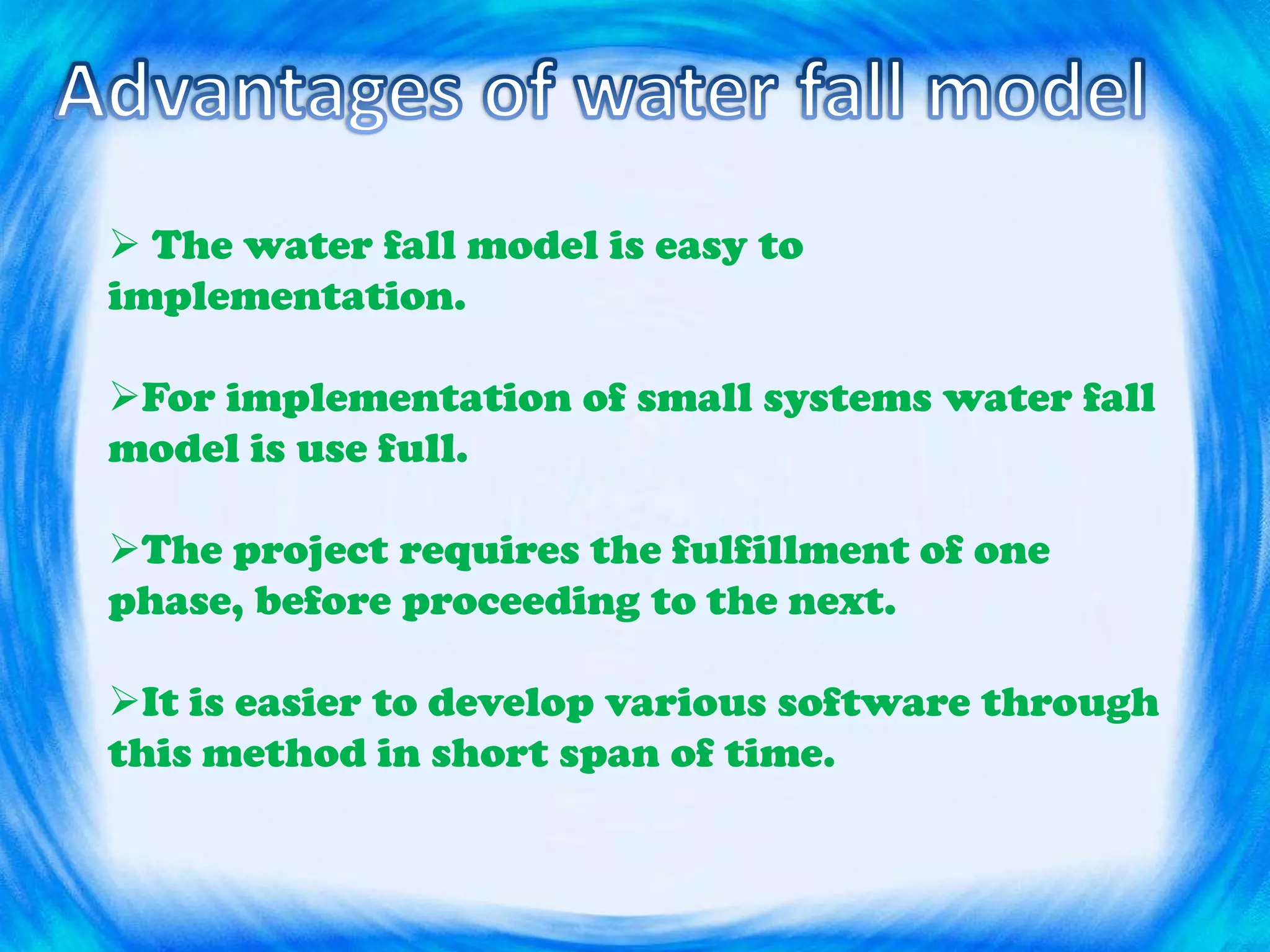 Advantages of water fall model

➢ The water fall model is easy to implementation.

➢For implementation of small systems water fall model is use full.

➢The project requires the fulfillment of one phase, before proceeding to the next.

➢It is easier to develop various software through this method in short span of time.